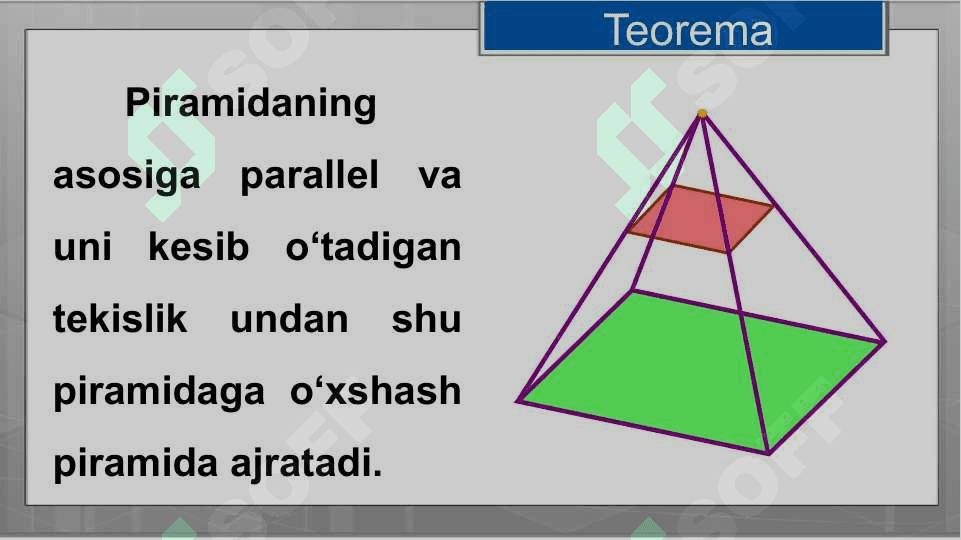 Teorema

Piramidaning asosiga parallel va uni kesib o‘tadigan tekislik undan shu piramidaga o‘xshash piramida ajratadi.